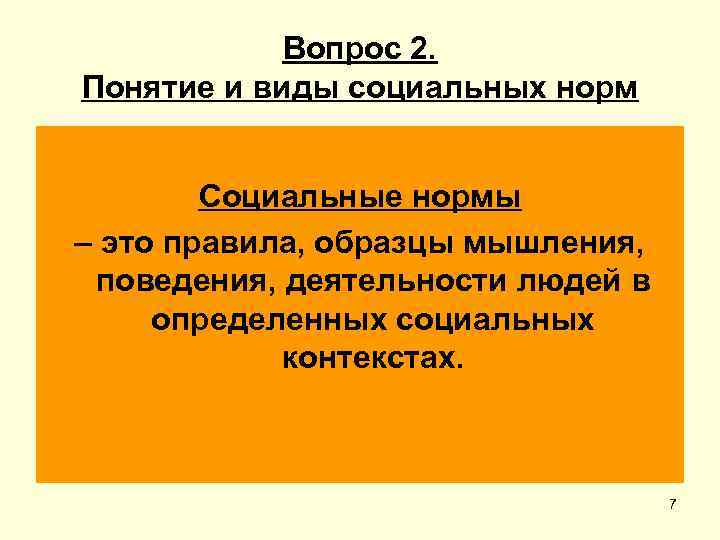 Вопрос 2.
Понятие и виды социальных норм

Социальные нормы
– это правила, образцы мышления, поведения, деятельности людей в определенных социальных контекстах.

7